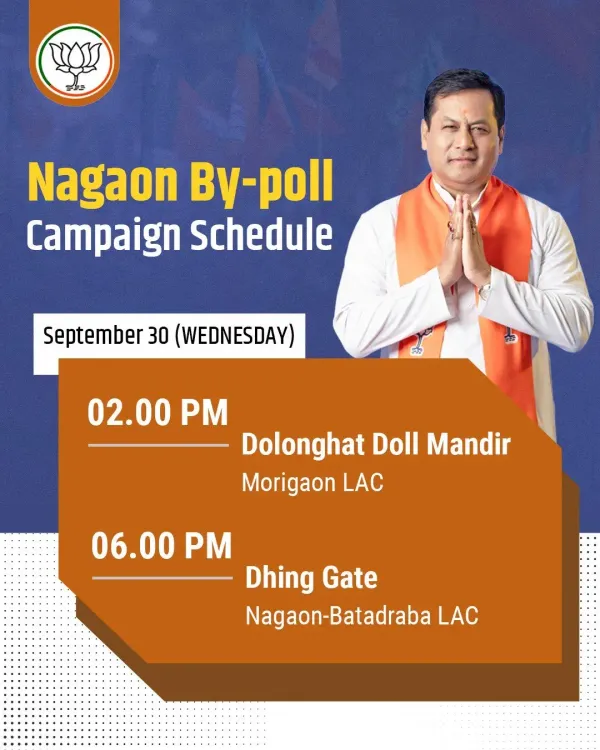 Nagaon By-poll
Campaign Schedule

September 30 (WEDNESDAY)

02.00 PM
Dolonghat Doll Mandir
Morigaon LAC

06.00 PM
Dhing Gate
Nagaon-Batadraba LAC